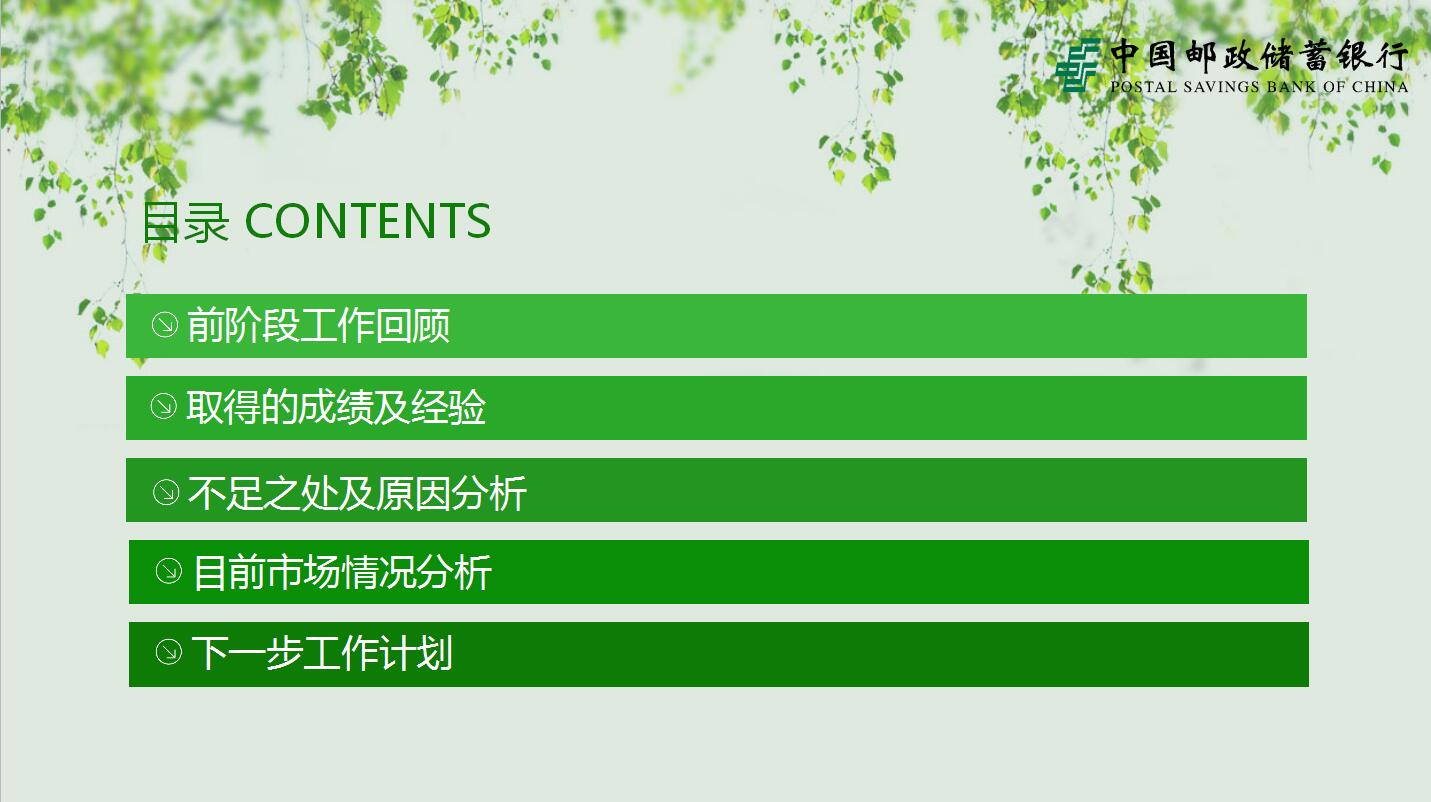 中国邮政储蓄银行
POSTAL SAVINGS BANK OF CHINA

目录 CONTENTS

前阶段工作回顾

取得的成绩及经验

不足之处及原因分析

目前市场情况分析

下一步工作计划